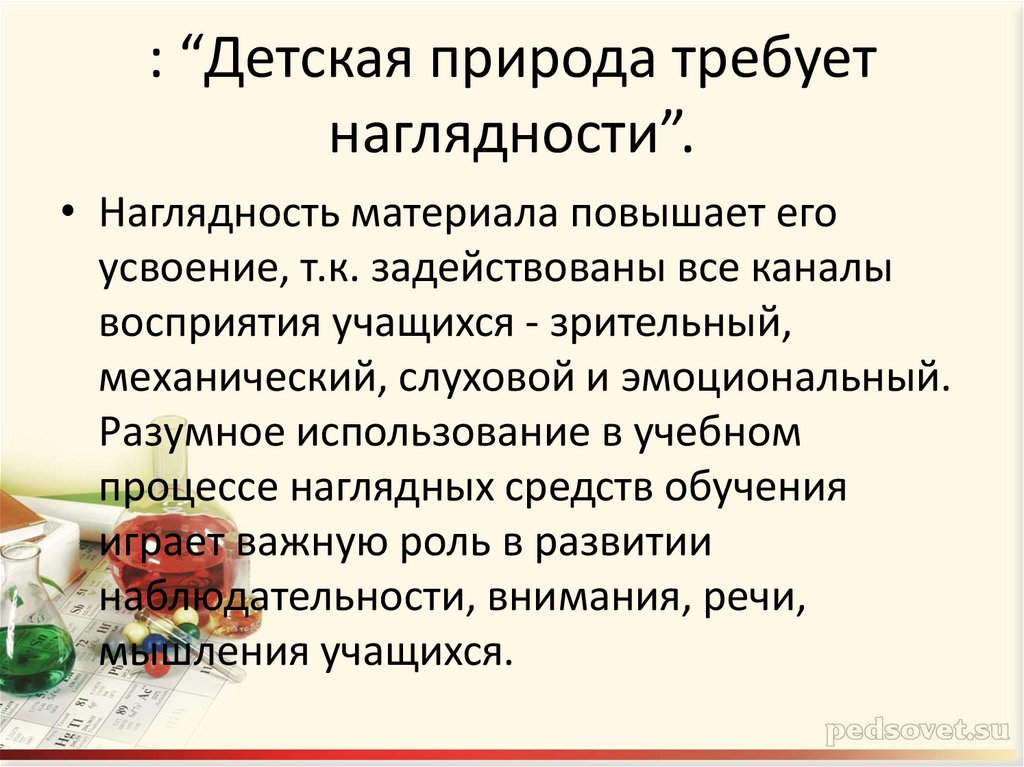 : “Детская природа требует наглядности”.

• Наглядность материала повышает его усвоение, т.к. задействованы все каналы восприятия учащихся - зрительный, механический, слуховой и эмоциональный. Разумное использование в учебном процессе наглядных средств обучения играет важную роль в развитии наблюдательности, внимания, речи, мышления учащихся.

pedsovet.su